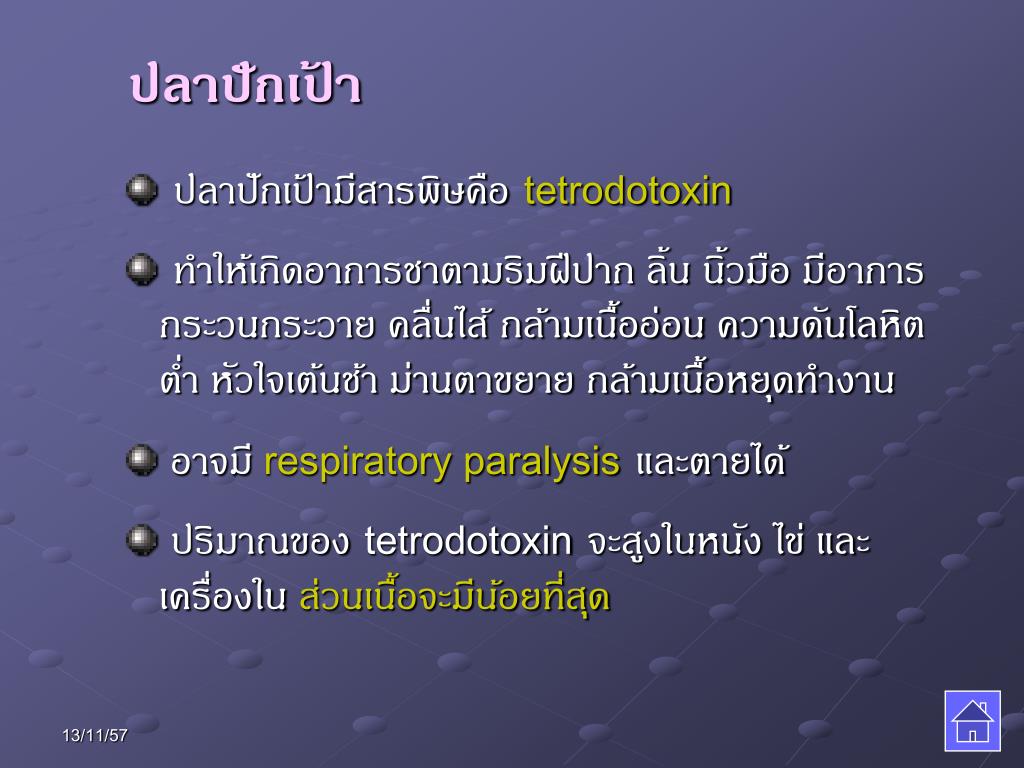 ปลาปักเป้า

ปลาปักเป้ามีสารพิษคือ tetrodotoxin

ทำให้เกิดอาการชาตามริมฝีปาก ลิ้น นิ้วมือ มีอาการกระวนกระวาย คลื่นไส้ กล้ามเนื้ออ่อน ความดันโลหิตต่ำ หัวใจเต้นช้า ม่านตาขยาย กล้ามเนื้อหยุดทำงาน

อาจมี respiratory paralysis และตายได้

ปริมาณของ tetrodotoxin จะสูงในหนัง ไข่ และเครื่องใน ส่วนเนื้อจะมีน้อยที่สุด

13/11/57